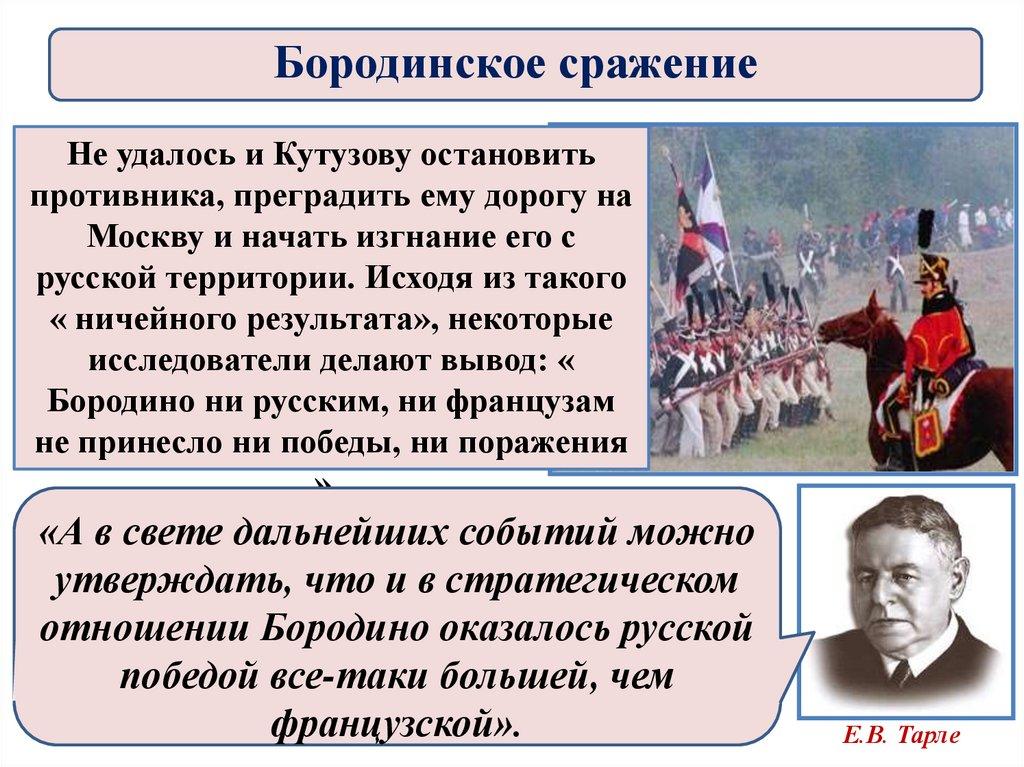 Бородинское сражение

Не удалось и Кутузову остановить противника, преградить ему дорогу на Москву и начать изгнание его с русской территории. Исходя из такого « ничейного результата», некоторые исследователи делают вывод: « Бородино ни русским, ни французам не принесло ни победы, ни поражения »

«А в свете дальнейших событий можно утверждать, что и в стратегическом отношении Бородино оказалось русской победой все-таки большей, чем французской».

Е.В. Тарле